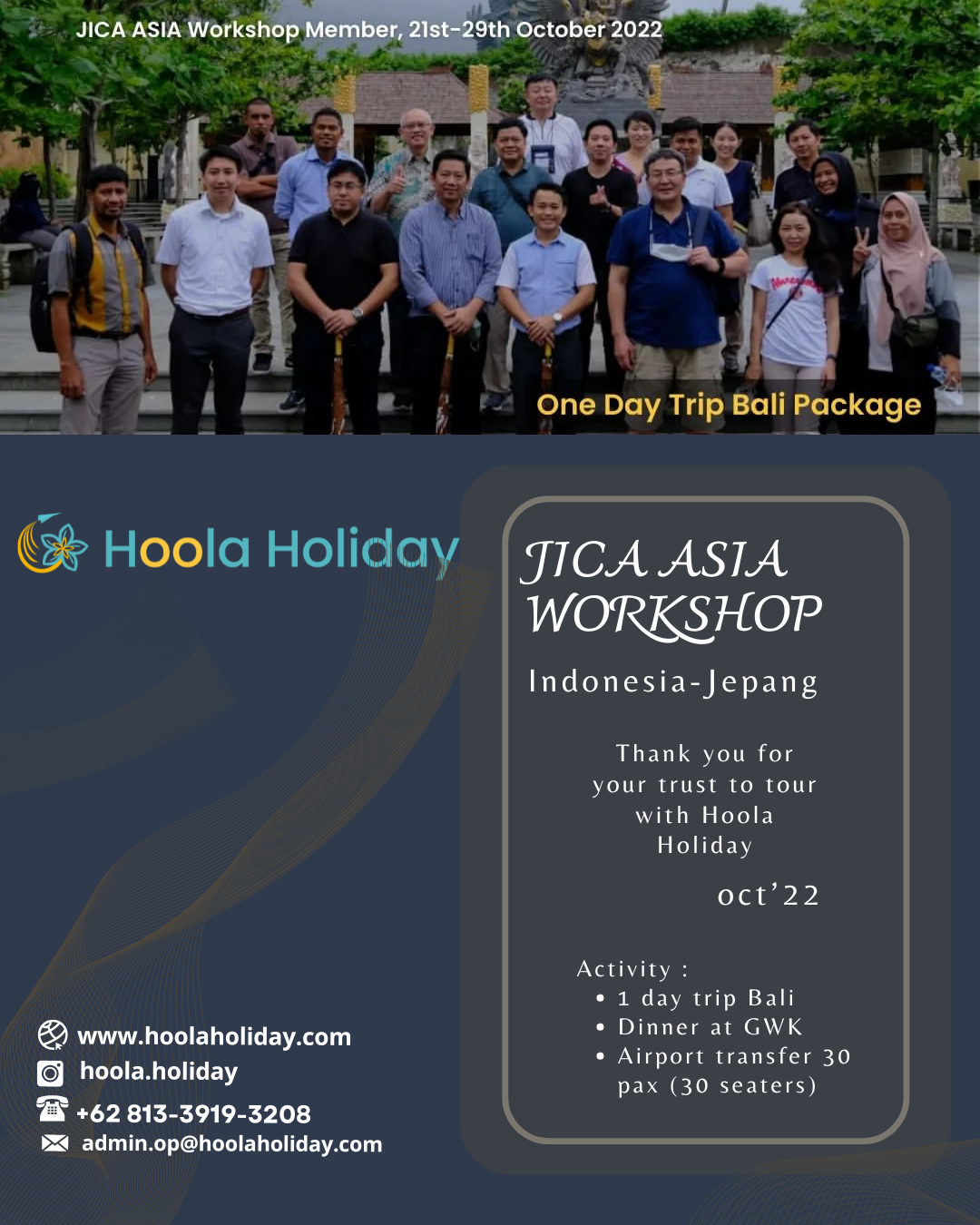 JICA ASIA Workshop Member, 21st-29th October 2022

One Day Trip Bali Package

Hoola Holiday

JICA ASIA WORKSHOP

Indonesia-Jepang

Thank you for your trust to tour with Hoola Holiday

oct'22

Activity :
• 1 day trip Bali
• Dinner at GWK
• Airport transfer 30 pax (30 seaters)

www.hoolaholiday.com
hoola.holiday
+62 813-3919-3208
admin.op@hoolaholiday.com